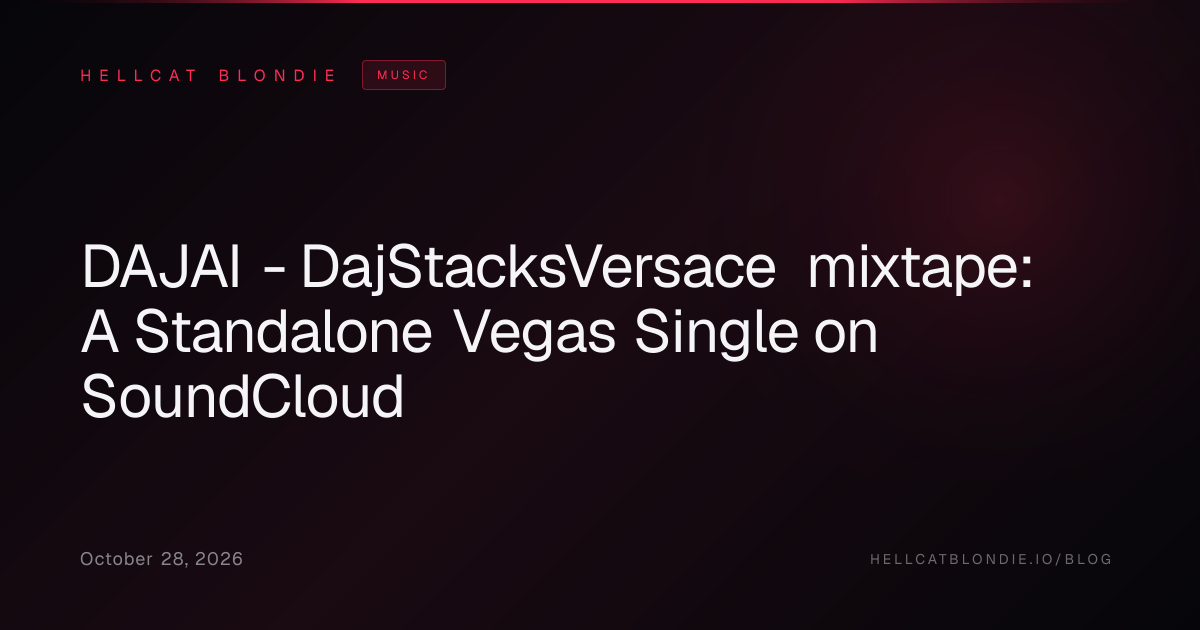 HELLCAT BLONDIE
MUSIC

DAJAI - DajStacksVersace mixtape: A Standalone Vegas Single on SoundCloud

October 28, 2026

HELLCATBLONDIE.IO/BLOG